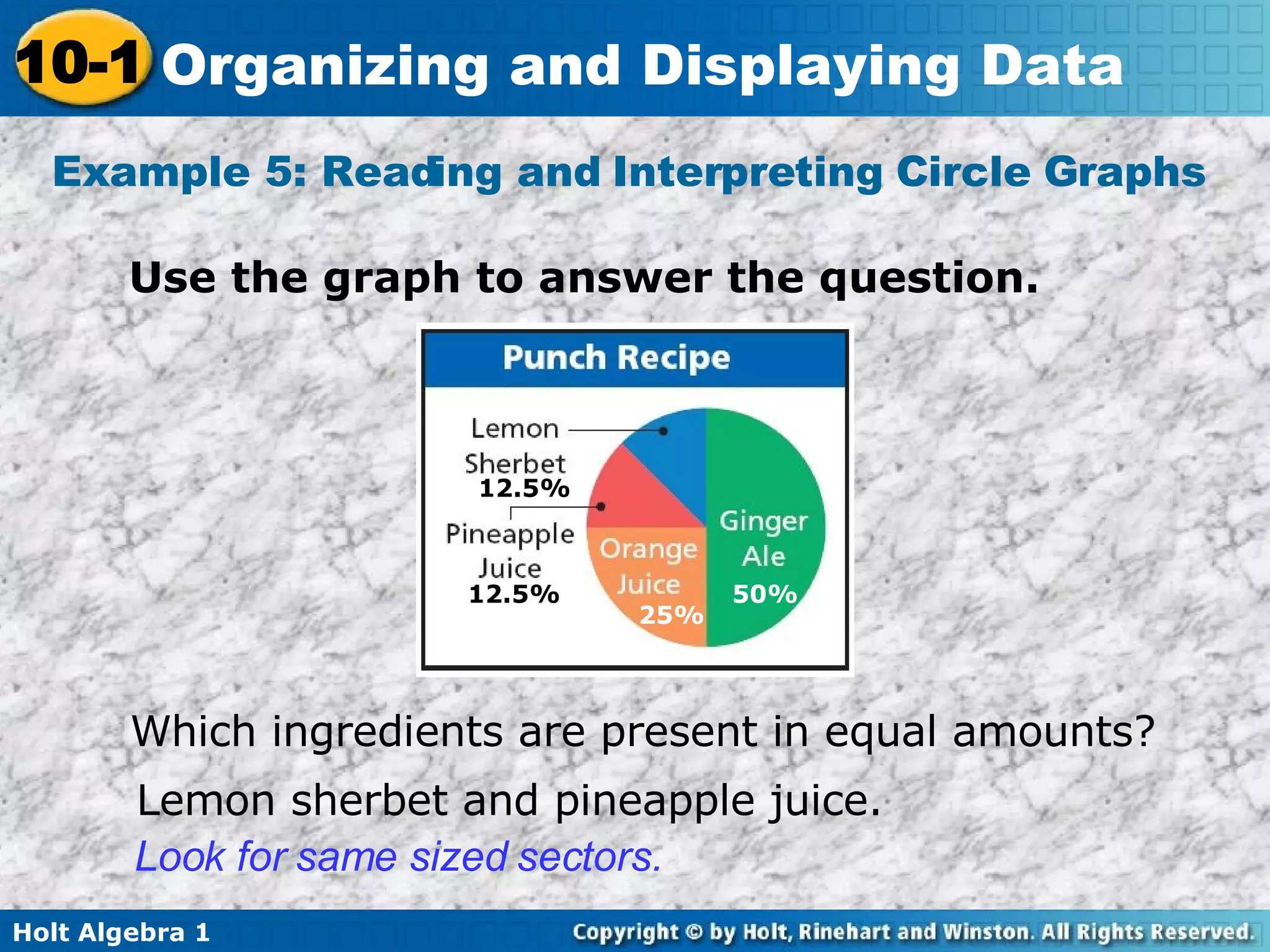 10-1 Organizing and Displaying Data

Example 5: Reading and Interpreting Circle Graphs

Use the graph to answer the question.

Punch Recipe

Lemon Sherbet 12.5%

Pineapple Juice 12.5%

Orange Juice 25%

Ginger Ale 50%

Which ingredients are present in equal amounts?

Lemon sherbet and pineapple juice.

Look for same sized sectors.

Holt Algebra 1

Copyright © by Holt, Rinehart and Winston. All Rights Reserved.